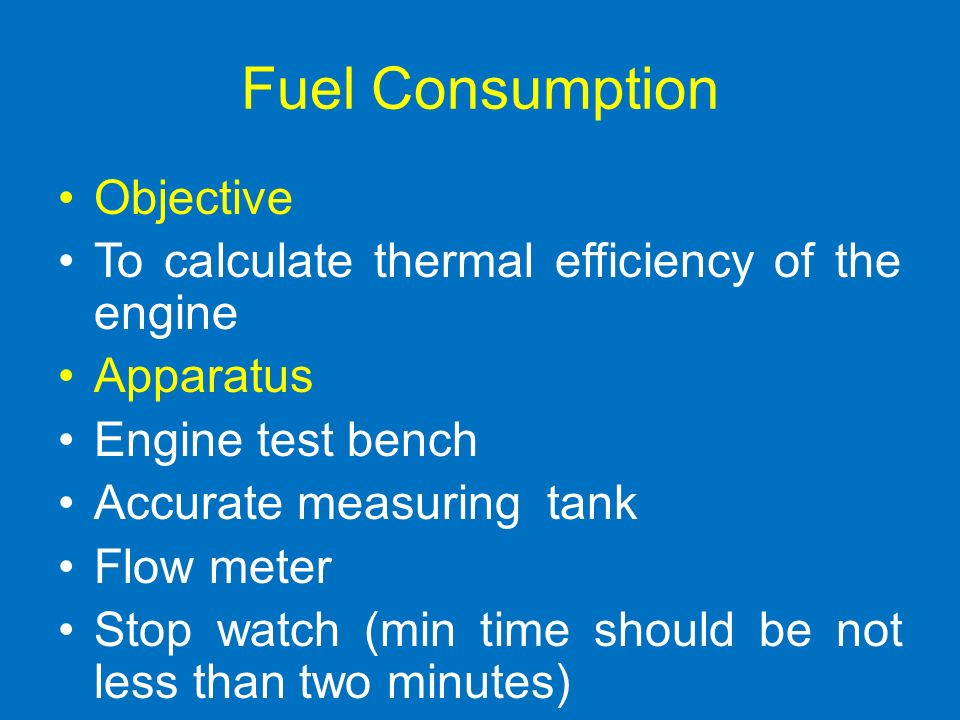 Fuel Consumption

• Objective
• To calculate thermal efficiency of the engine
• Apparatus
• Engine test bench
• Accurate measuring tank
• Flow meter
• Stop watch (min time should be not less than two minutes)